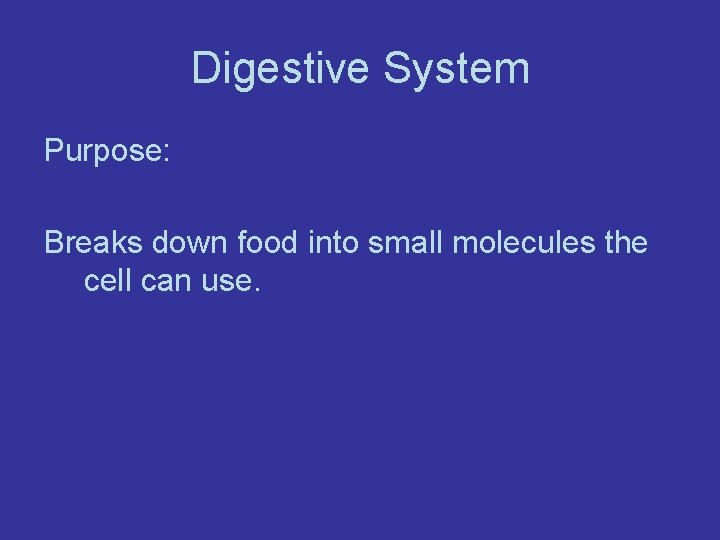 Digestive System

Purpose:

Breaks down food into small molecules the cell can use.